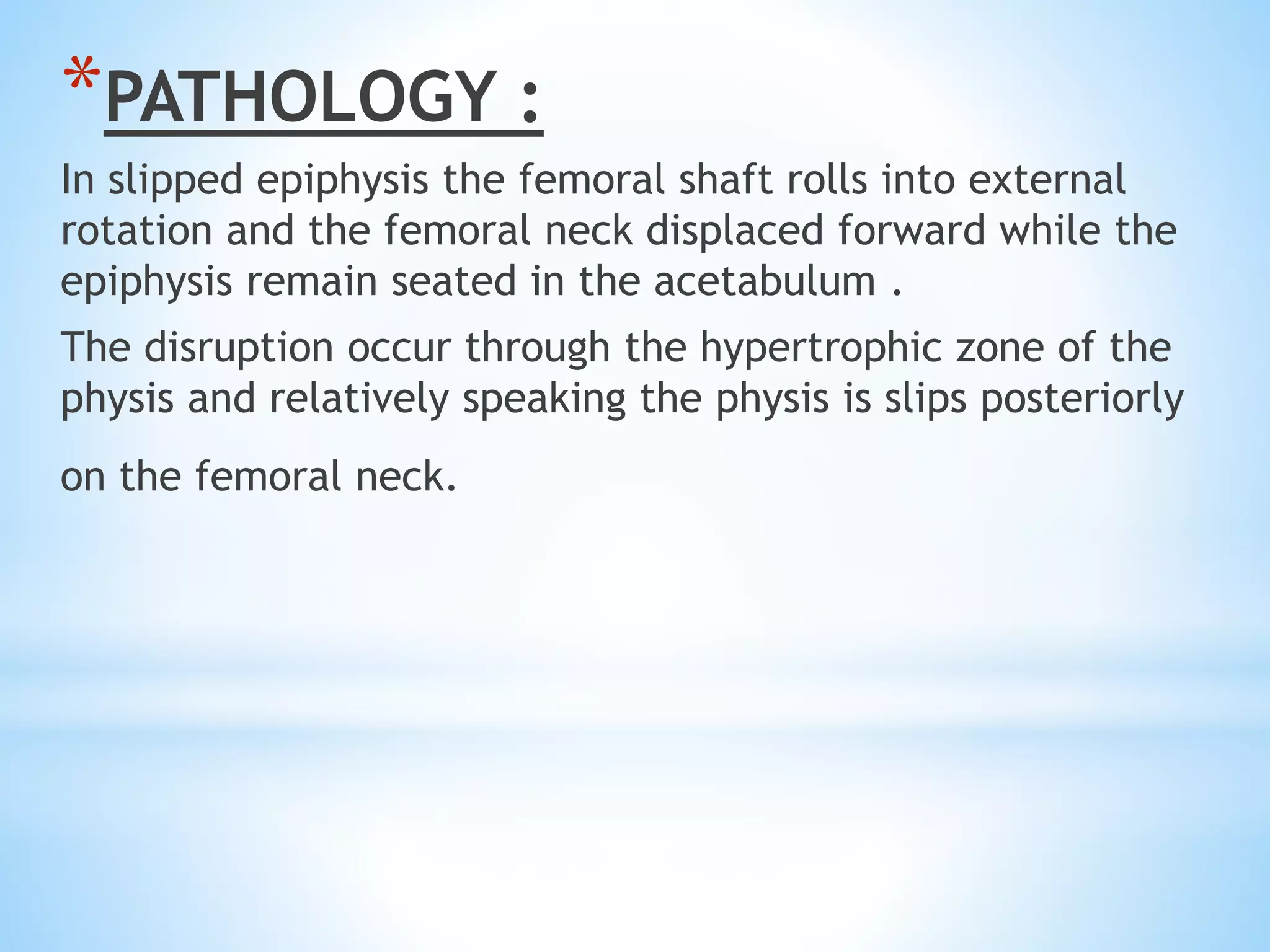 *PATHOLOGY :

In slipped epiphysis the femoral shaft rolls into external rotation and the femoral neck displaced forward while the epiphysis remain seated in the acetabulum .

The disruption occur through the hypertrophic zone of the physis and relatively speaking the physis is slips posteriorly

on the femoral neck.